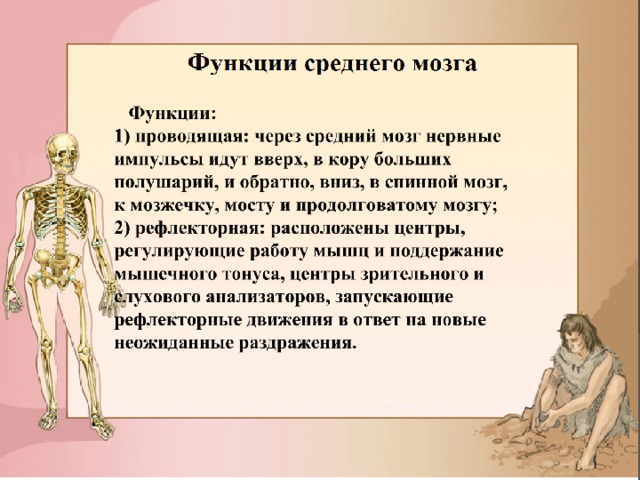 Функции среднего мозга

Функции:
1) проводящая: через средний мозг нервные импульсы идут вверх, в кору больших полушарий, и обратно, вниз, в спинной мозг, к мозжечку, мосту и продолговатому мозгу;
2) рефлекторная: расположены центры, регулирующие работу мышц и поддержание мышечного тонуса, центры зрительного и слухового анализаторов, запускающие рефлекторные движения в ответ на новые неожиданные раздражения.